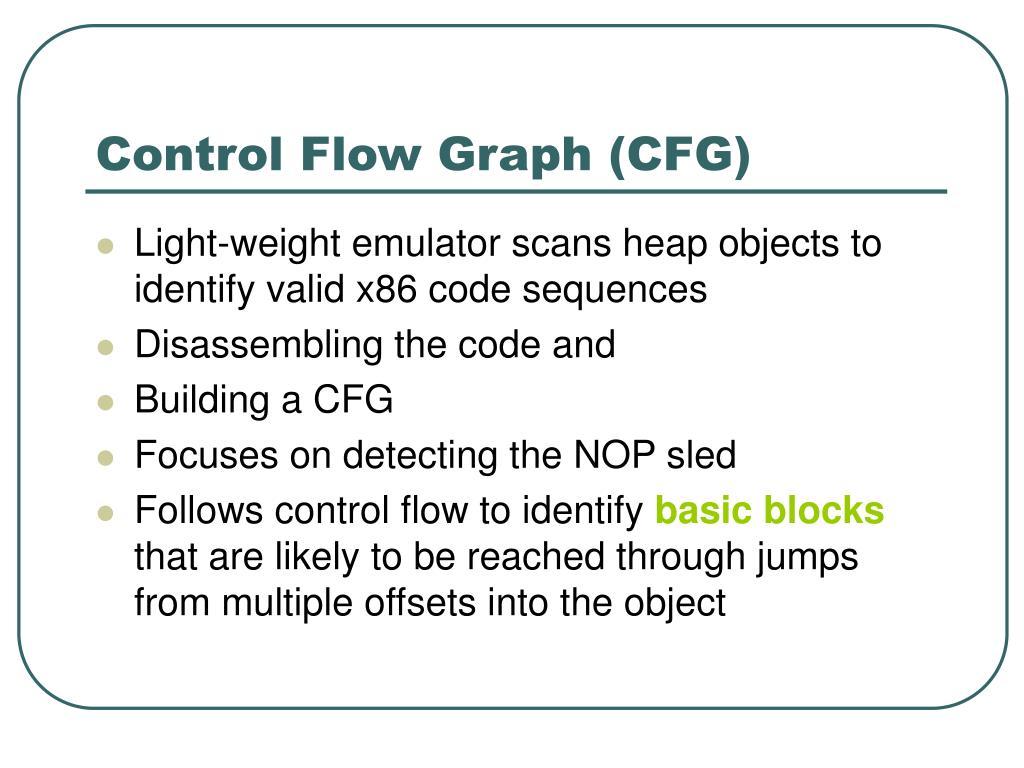 Control Flow Graph (CFG)

- Light-weight emulator scans heap objects to identify valid x86 code sequences
- Disassembling the code and
- Building a CFG
- Focuses on detecting the NOP sled
- Follows control flow to identify basic blocks that are likely to be reached through jumps from multiple offsets into the object